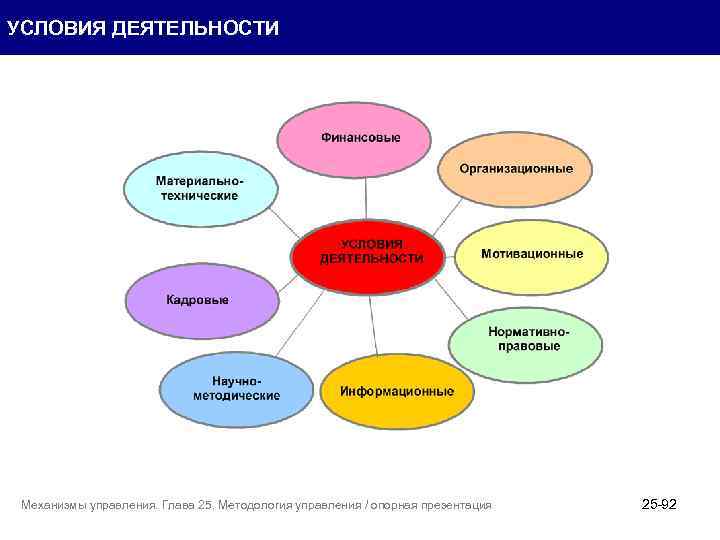 УСЛОВИЯ ДЕЯТЕЛЬНОСТИ

Финансовые

Материально-технические

Организационные

УСЛОВИЯ ДЕЯТЕЛЬНОСТИ

Мотивационные

Кадровые

Нормативно-правовые

Научно-методические

Информационные

Механизмы управления. Глава 25. Методология управления / опорная презентация

25-92